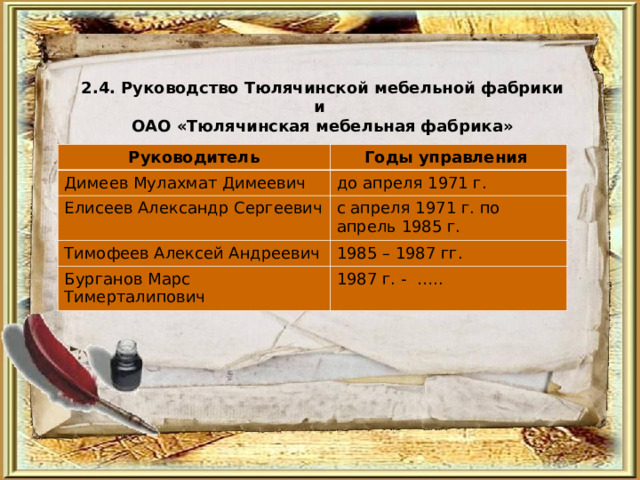 2.4. Руководство Тюлячинской мебельной фабрики
и
ОАО «Тюлячинская мебельная фабрика»

| Руководитель | Годы управления |
|---|---|
| Димеев Мулахмат Димеевич | до апреля 1971 г. |
| Елисеев Александр Сергеевич | с апреля 1971 г. по апрель 1985 г. |
| Тимофеев Алексей Андреевич | 1985 – 1987 гг. |
| Бурганов Марс Тимерталипович | 1987 г. - ….. |